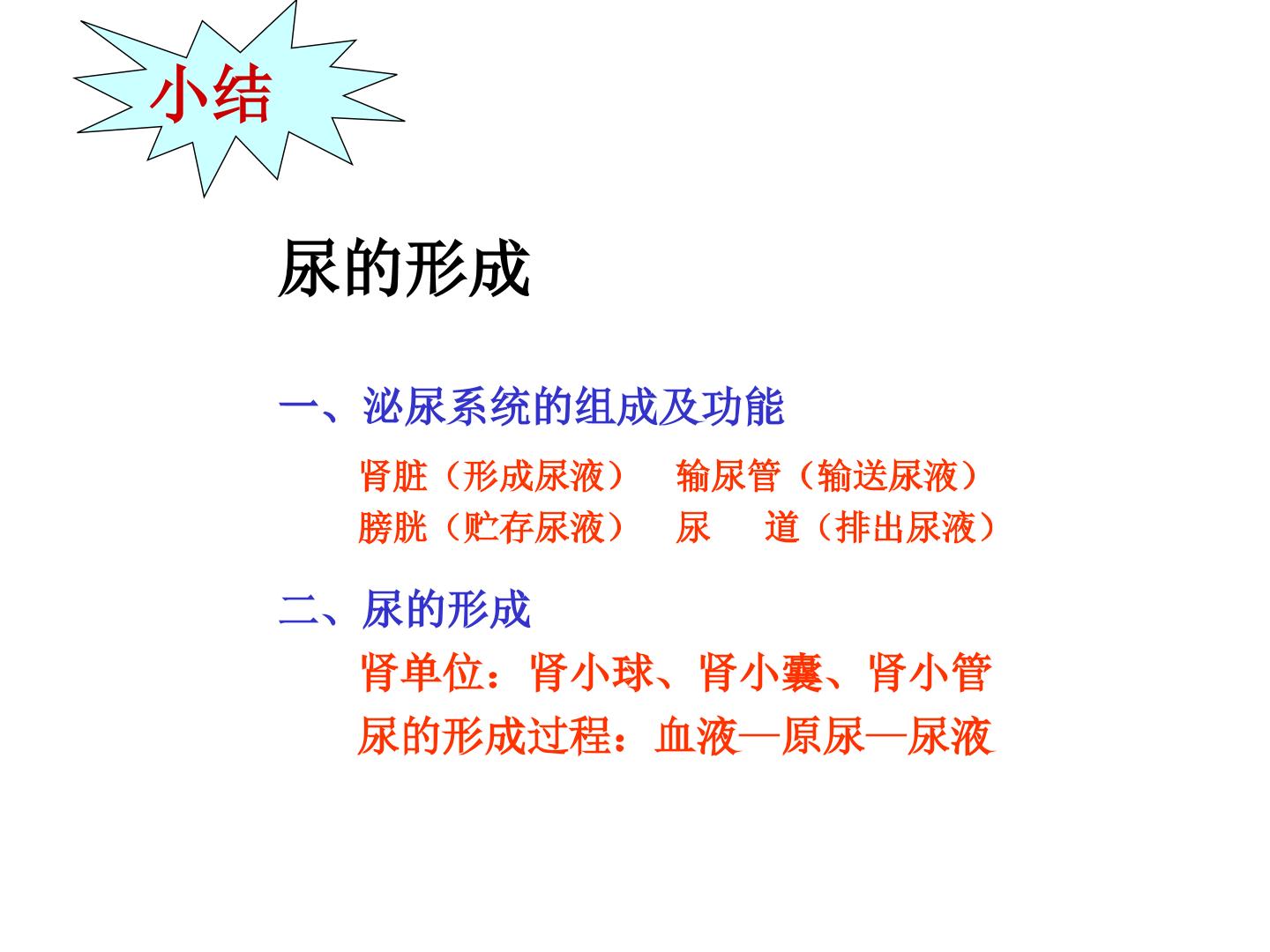 小结

尿的形成

一、泌尿系统的组成及功能

肾脏（形成尿液） 输尿管（输送尿液）
膀胱（贮存尿液） 尿 道（排出尿液）

二、尿的形成

肾单位：肾小球、肾小囊、肾小管
尿的形成过程：血液—原尿—尿液